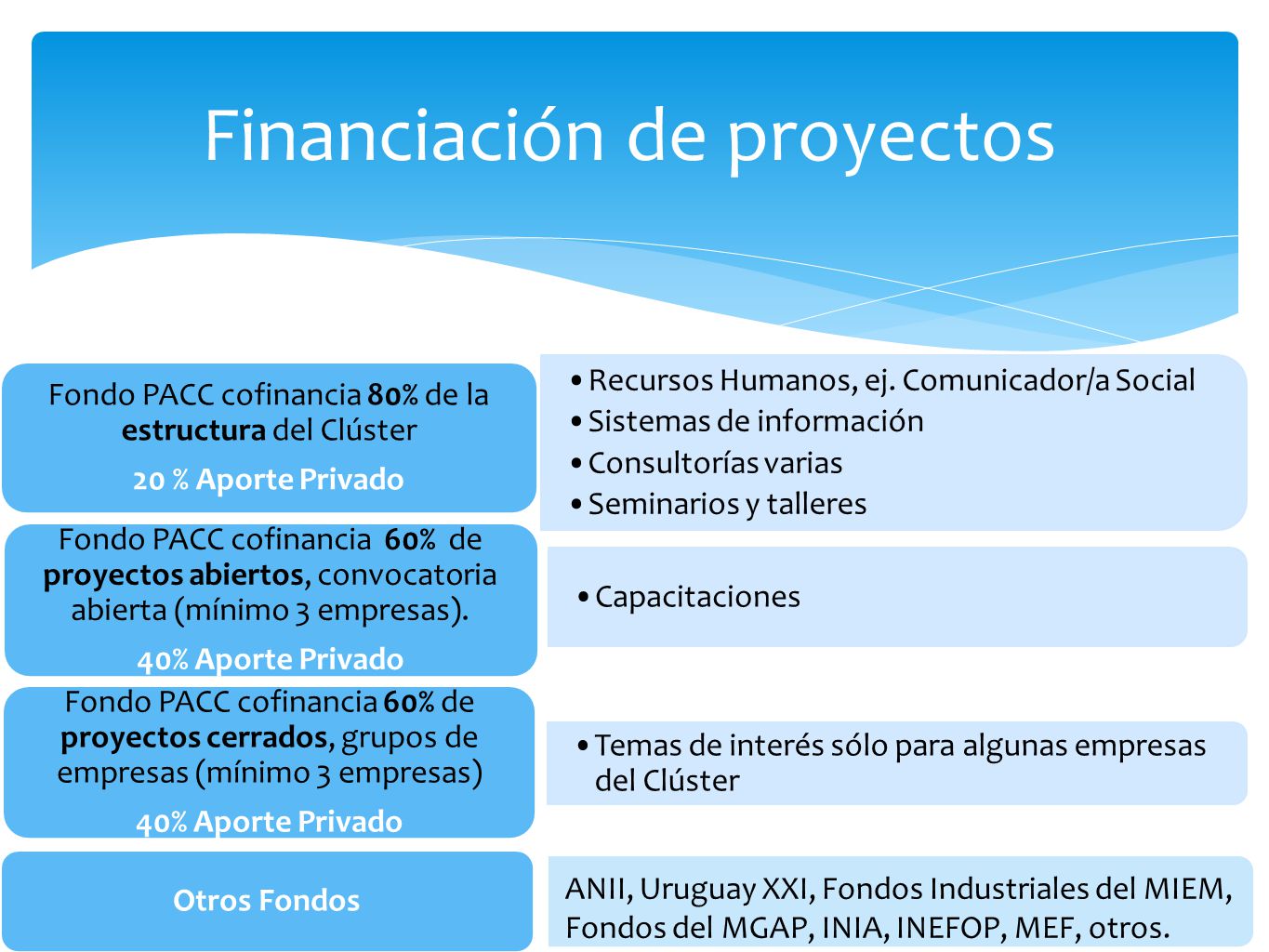 Financiación de proyectos

Fondo PACC cofinancia 80% de la estructura del Clúster

20 % Aporte Privado

• Recursos Humanos, ej. Comunicador/a Social
• Sistemas de información
• Consultorías varias
• Seminarios y talleres

Fondo PACC cofinancia 60% de proyectos abiertos, convocatoria abierta (mínimo 3 empresas).

40% Aporte Privado

• Capacitaciones

Fondo PACC cofinancia 60% de proyectos cerrados, grupos de empresas (mínimo 3 empresas)

40% Aporte Privado

• Temas de interés sólo para algunas empresas del Clúster

Otros Fondos

ANII, Uruguay XXI, Fondos Industriales del MIEM, Fondos del MGAP, INIA, INEFOP, MEF, otros.